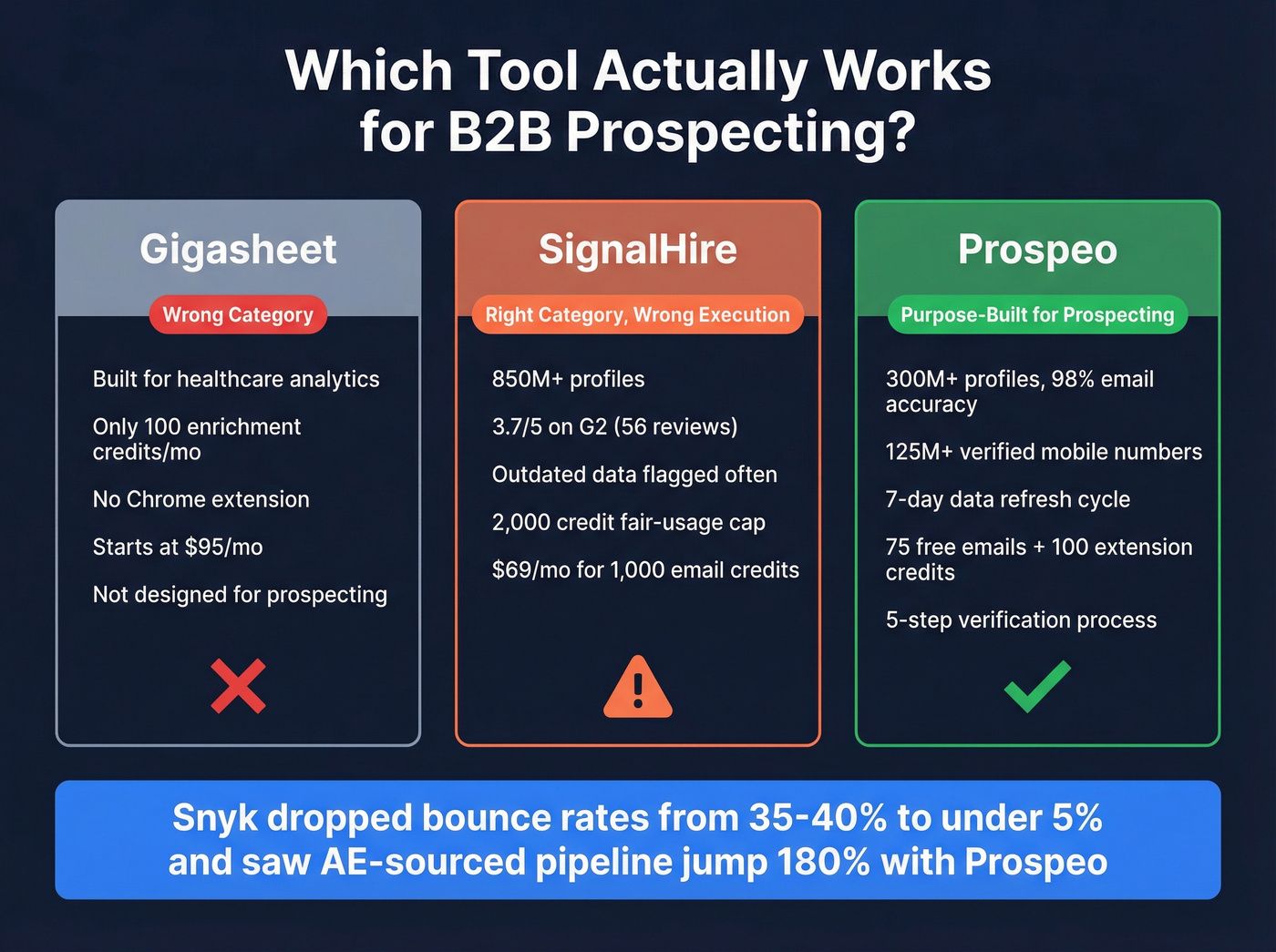 Which Tool Actually Works for B2B Prospecting?

Gigasheet

Wrong Category

Built for healthcare analytics

Only 100 enrichment credits/mo

No Chrome extension

Starts at $95/mo

Not designed for prospecting

SignalHire

Right Category, Wrong Execution

850M+ profiles

3.7/5 on G2 (56 reviews)

Outdated data flagged often

2,000 credit fair-usage cap

$69/mo for 1,000 email credits

Prospeo

Purpose-Built for Prospecting

300M+ profiles, 98% email accuracy

125M+ verified mobile numbers

7-day data refresh cycle

75 free emails + 100 extension credits

5-step verification process

Snyk dropped bounce rates from 35-40% to under 5% and saw AE-sourced pipeline jump 180% with Prospeo